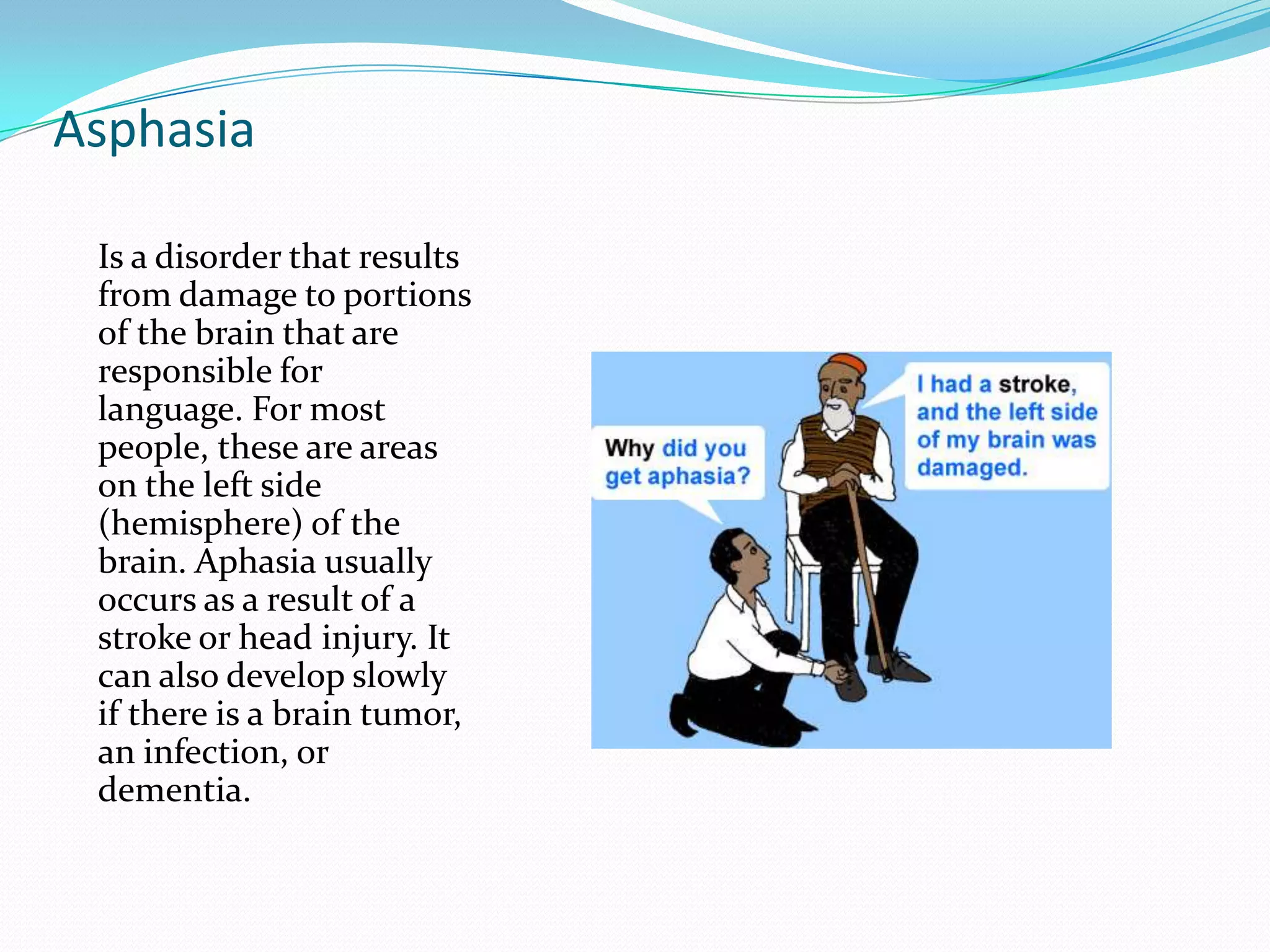 Asphasia

Is a disorder that results from damage to portions of the brain that are responsible for language. For most people, these are areas on the left side (hemisphere) of the brain. Aphasia usually occurs as a result of a stroke or head injury. It can also develop slowly if there is a brain tumor, an infection, or dementia.

Why did you get aphasia?

I had a stroke, and the left side of my brain was damaged.